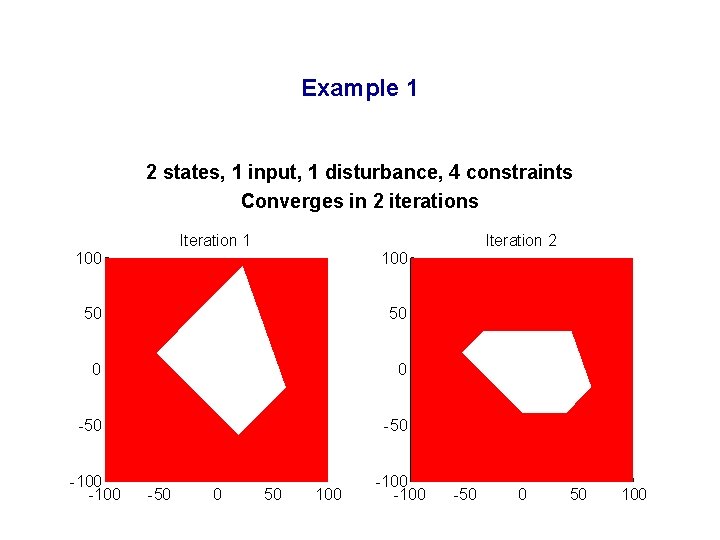 Example 1

2 states, 1 input, 1 disturbance, 4 constraints
Converges in 2 iterations

Iteration 1

100
50
0
-50
-100
-100 -50 0 50 100

Iteration 2

100
50
0
-50
-100
-100 -50 0 50 100